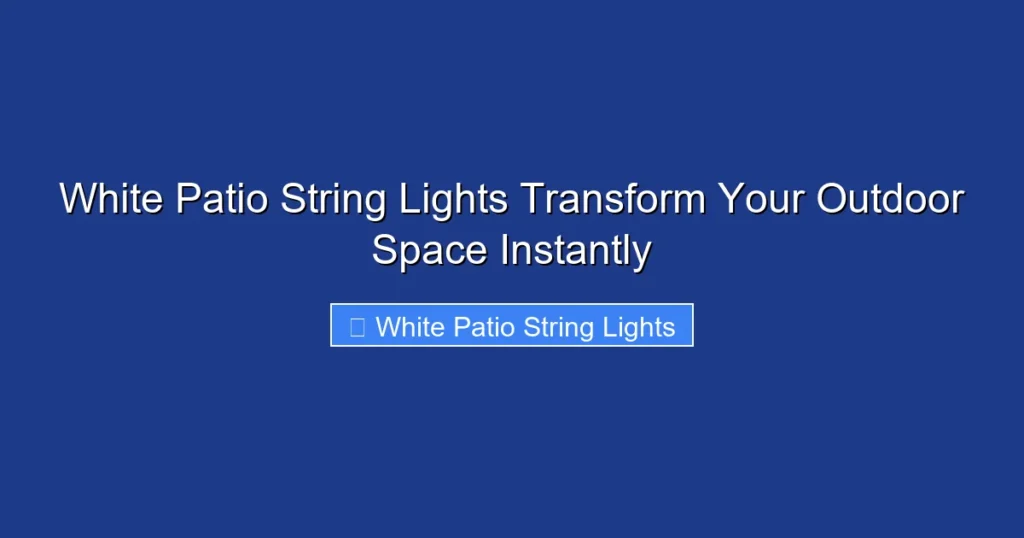 White Patio String Lights Transform Your Outdoor Space Instantly

White Patio String Lights